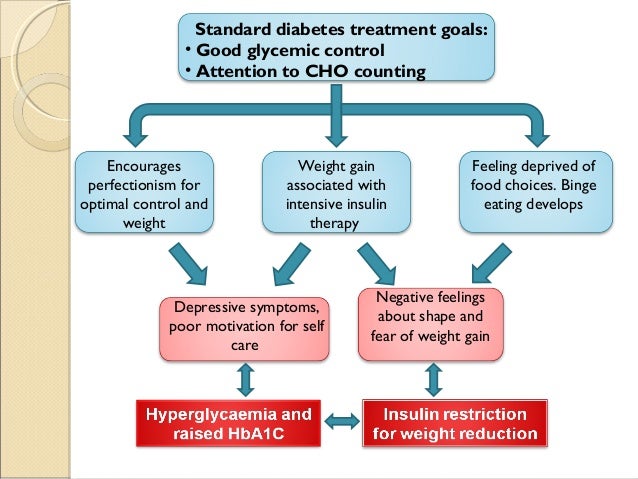 Standard diabetes treatment goals:
• Good glycemic control
• Attention to CHO counting

Encourages perfectionism for optimal control and weight

Weight gain associated with intensive insulin therapy

Feeling deprived of food choices. Binge eating develops

Depressive symptoms, poor motivation for self care

Negative feelings about shape and fear of weight gain

Hyperglycaemia and raised HbA1C

Insulin restriction for weight reduction